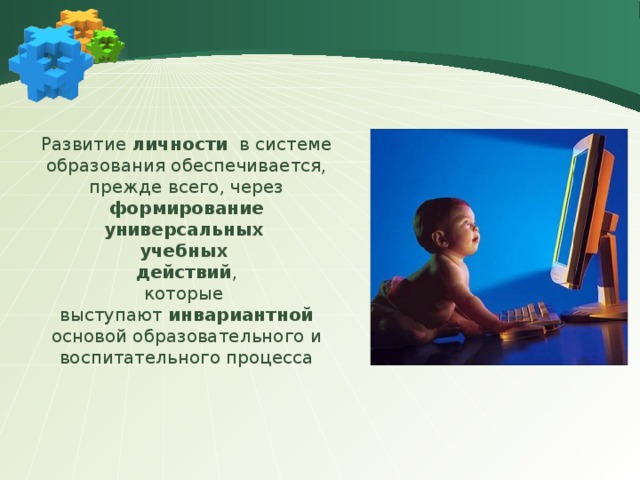 Развитие личности в системе образования обеспечивается, прежде всего, через формирование универсальных учебных действий, которые выступают инвариантной основой образовательного и воспитательного процесса